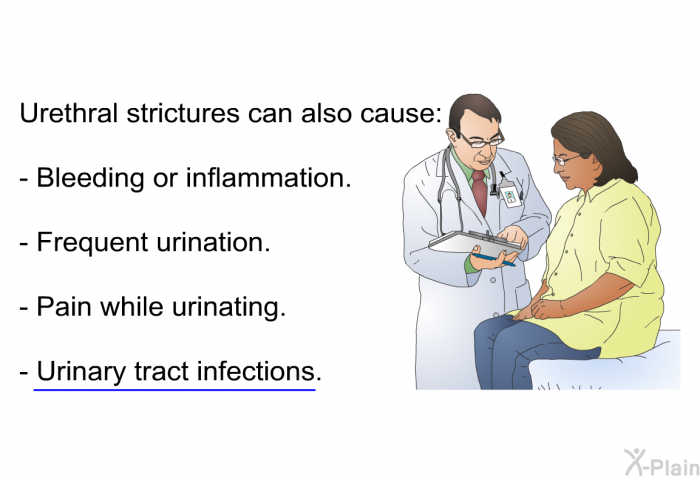 Urethral strictures can also cause:

- Bleeding or inflammation.

- Frequent urination.

- Pain while urinating.

- Urinary tract infections.

X-Plain